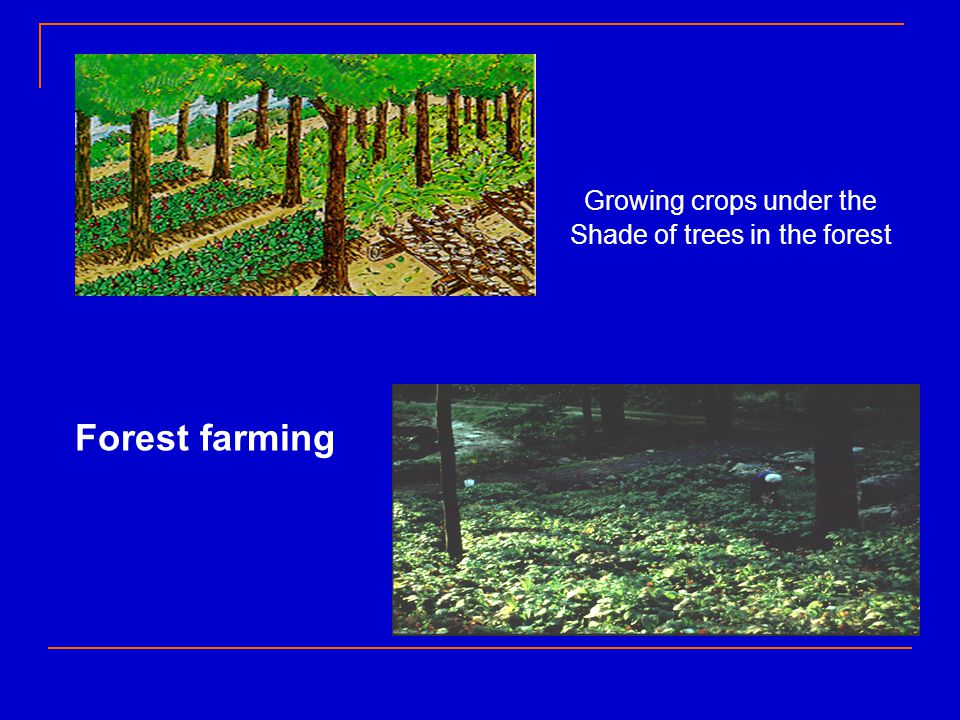 Growing crops under the Shade of trees in the forest

Forest farming